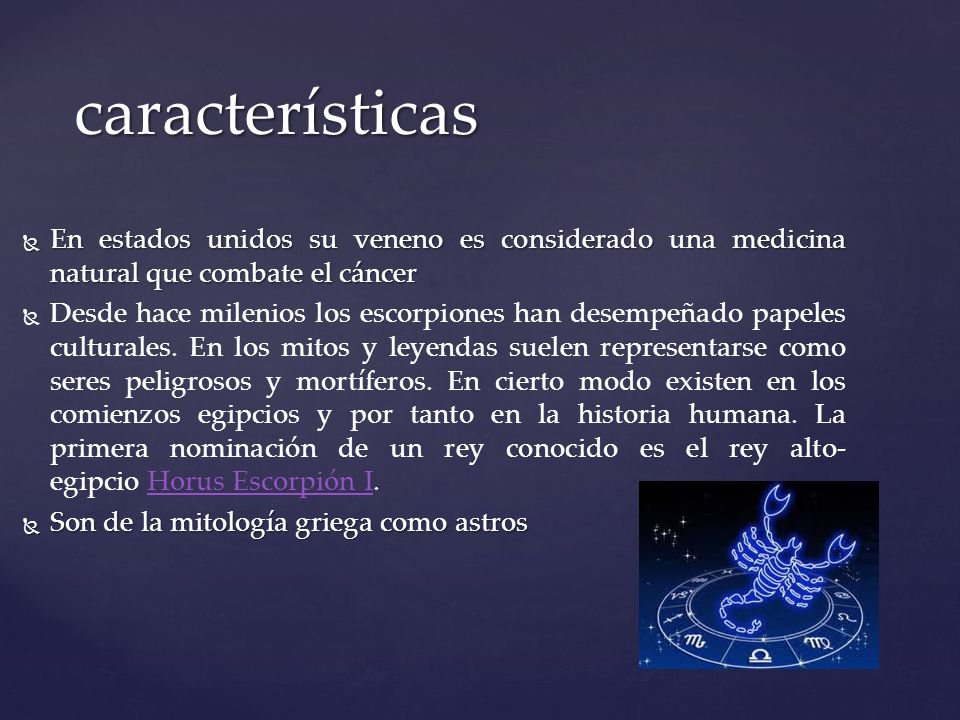 características

En estados unidos su veneno es considerado una medicina natural que combate el cáncer

Desde hace milenios los escorpiones han desempeñado papeles culturales. En los mitos y leyendas suelen representarse como seres peligrosos y mortíferos. En cierto modo existen en los comienzos egipcios y por tanto en la historia humana. La primera nominación de un rey conocido es el rey alto-egipcio Horus Escorpión I.

Son de la mitología griega como astros